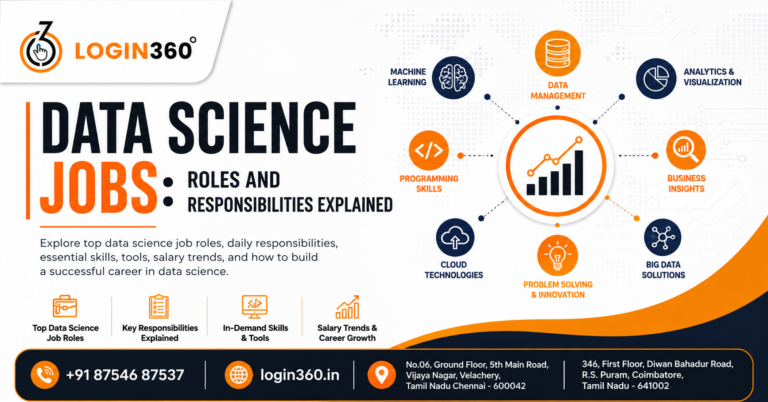 LOGIN360°

DATA SCIENCE JOBS: ROLES AND RESPONSIBILITIES EXPLAINED

Explore top data science job roles, daily responsibilities, essential skills, tools, salary trends, and how to build a successful career in data science.

Top Data Science Job Roles

Key Responsibilities Explained

In-Demand Skills & Tools

Salary Trends & Career Growth

MACHINE LEARNING

DATA MANAGEMENT

ANALYTICS & VISUALIZATION

PROGRAMMING SKILLS

BUSINESS INSIGHTS

CLOUD TECHNOLOGIES

PROBLEM SOLVING & INNOVATION

BIG DATA SOLUTIONS

+91 87546 87537

login360.in

No.06, Ground Floor, 5th Main Road, Vijaya Nagar, Velachery, Tamil Nadu Chennai - 600042

346, First Floor, Diwan Bahadur Road, R.S. Puram, Coimbatore, Tamil Nadu - 641002